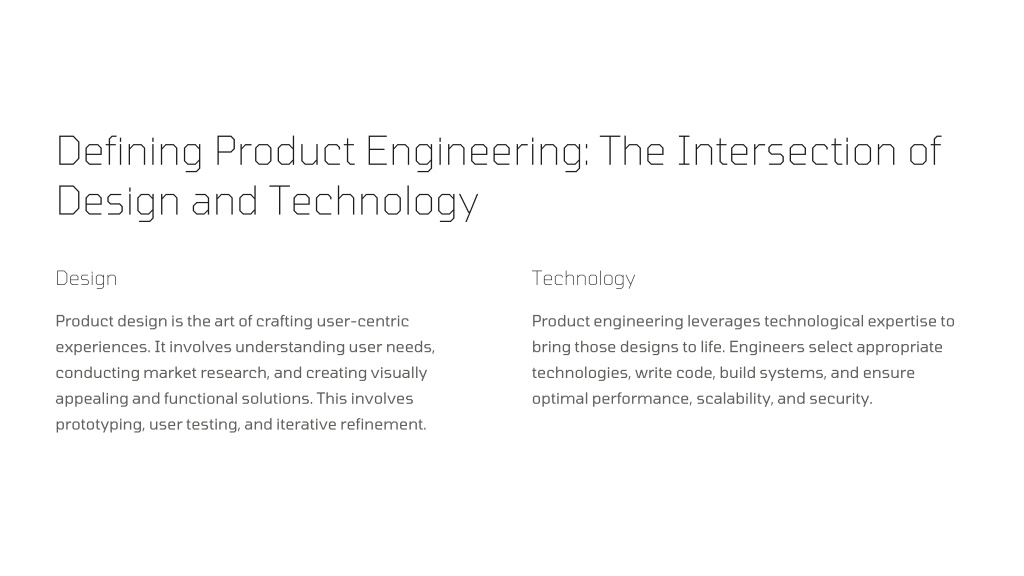 Defining Product Engineering: The Intersection of Design and Technology

Design

Product design is the art of crafting user-centric experiences. It involves understanding user needs, conducting market research, and creating visually appealing and functional solutions. This involves prototyping, user testing, and iterative refinement.

Technology

Product engineering leverages technological expertise to bring those designs to life. Engineers select appropriate technologies, write code, build systems, and ensure optimal performance, scalability, and security.